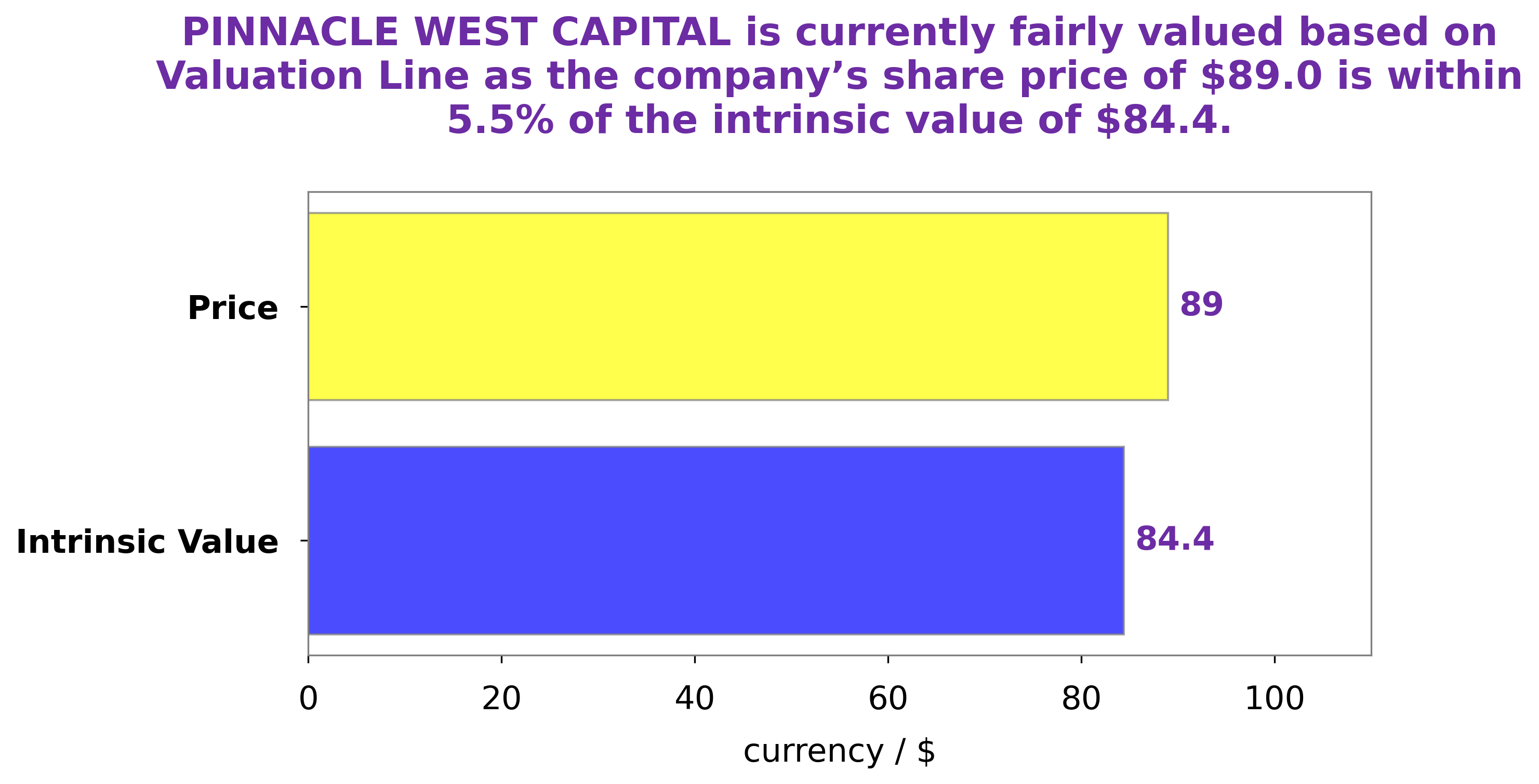 PINNACLE WEST CAPITAL is currently fairly valued based on Valuation Line as the company’s share price of \$89.0 is within 5.5% of the intrinsic value of \$84.4.

Price
89
Intrinsic Value
84.4

0
20
40
60
80
100

currency / \$